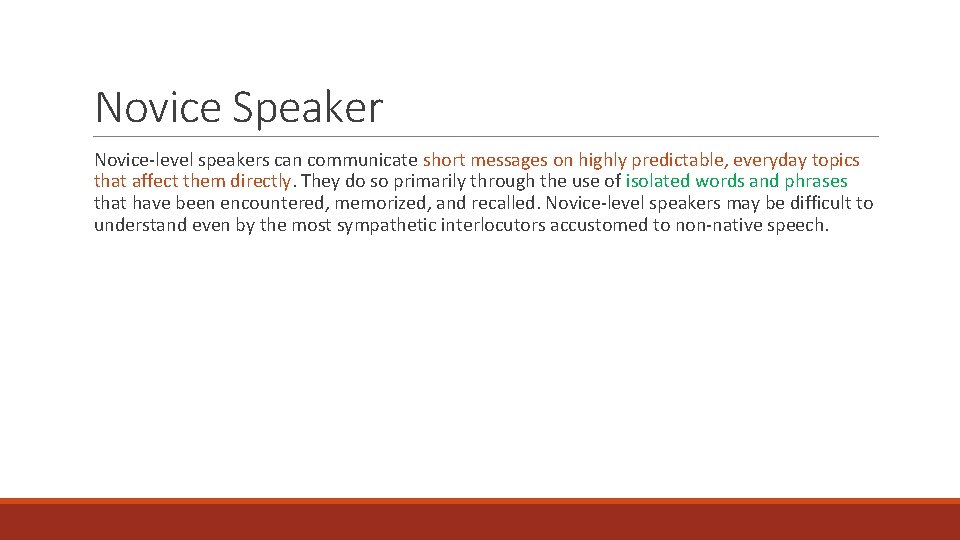 Novice Speaker

Novice-level speakers can communicate short messages on highly predictable, everyday topics that affect them directly. They do so primarily through the use of isolated words and phrases that have been encountered, memorized, and recalled. Novice-level speakers may be difficult to understand even by the most sympathetic interlocutors accustomed to non-native speech.